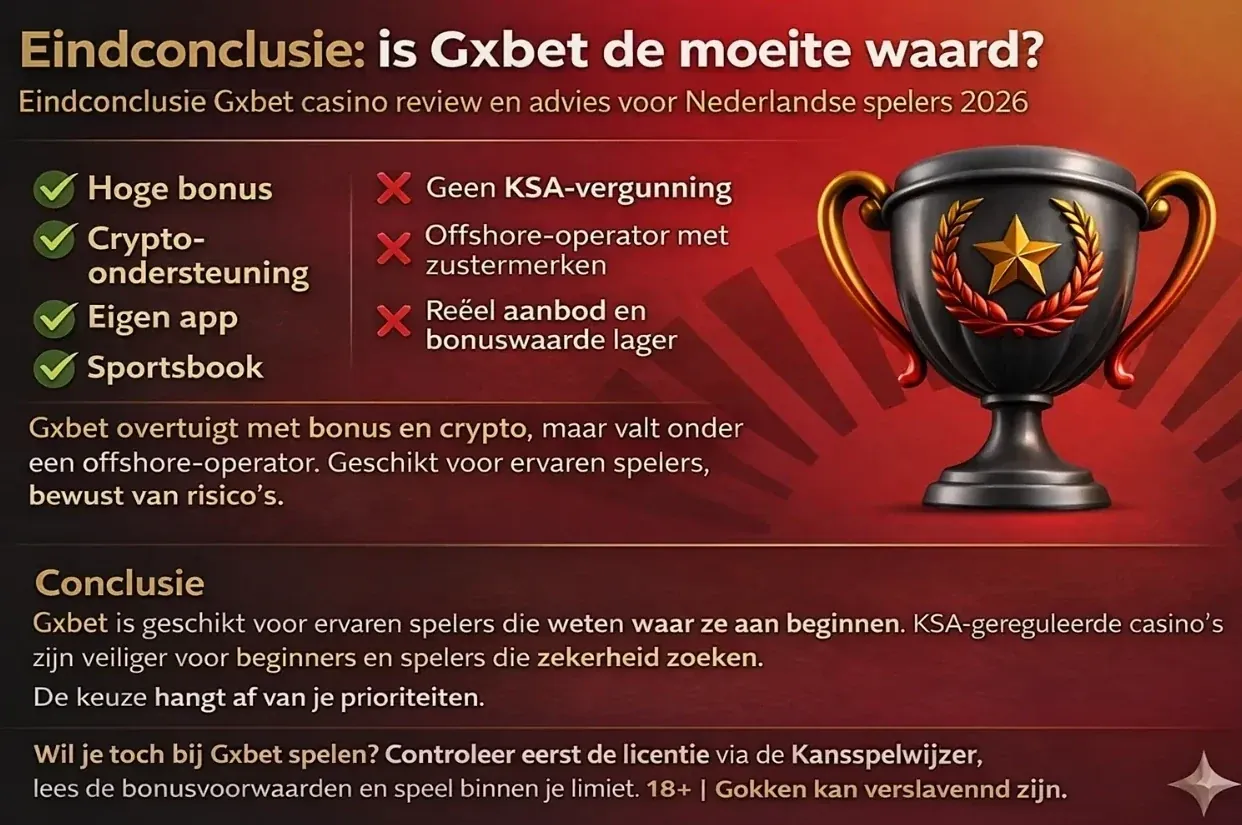 Eindconclusie: is Gxbet de moeite waard?

Eindconclusie Gxbet casino review en advies voor Nederlandse spelers 2026

Hoge bonus

Crypto-ondersteuning

Eigen app

Sportsbook

Geen KSA-vergunning

Offshore-operator met zustermerken

Reëel aanbod en bonuswaarde lager

Gxbet overtuigt met bonus en crypto, maar valt onder een offshore-operator. Geschikt voor ervaren spelers, bewust van risico's.

Conclusie

Gxbet is geschikt voor ervaren spelers die weten waar ze aan beginnen. KSA-gereguleerde casino's zijn veiliger voor beginners en spelers die zekerheid zoeken.

De keuze hangt af van je prioriteiten.

Wil je toch bij Gxbet spelen? Controleer eerst de licentie via de Kansspelwijzer, lees de bonusvoorwaarden en speel binnen je limiet. 18+ | Gokken kan verslavennd zijn.